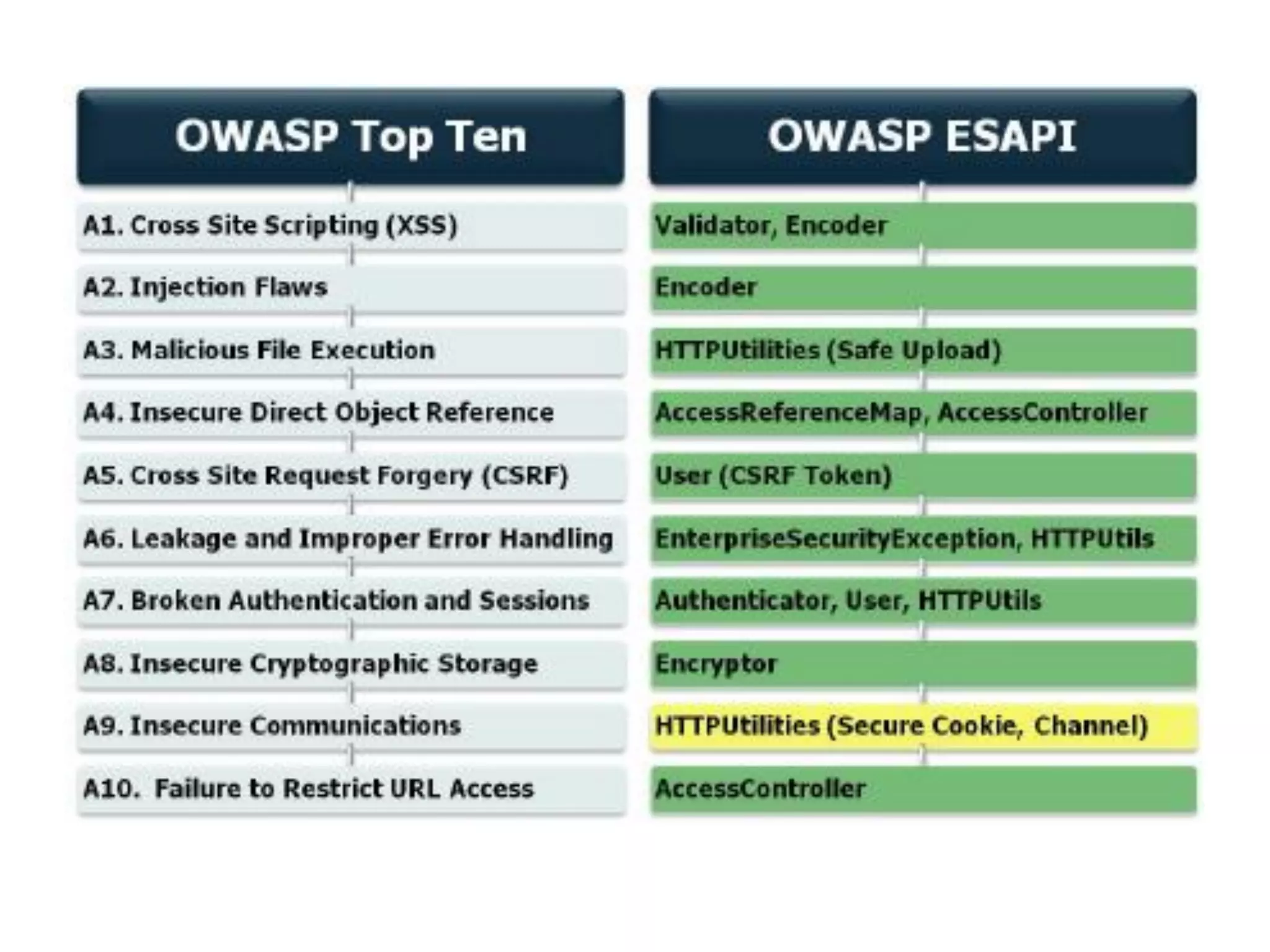 | OWASP Top Ten | OWASP ESAPI |
|---|---|
| A1. Cross Site Scripting (XSS) | Validator, Encoder |
| A2. Injection Flaws | Encoder |
| A3. Malicious File Execution | HTTPUtilities (Safe Upload) |
| A4. Insecure Direct Object Reference | AccessReferenceMap, AccessController |
| A5. Cross Site Request Forgery (CSRF) | User (CSRF Token) |
| A6. Leakage and Improper Error Handling | EnterpriseSecurityException, HTTPUtils |
| A7. Broken Authentication and Sessions | Authenticator, User, HTTPUtils |
| A8. Insecure Cryptographic Storage | Encryptor |
| A9. Insecure Communications | HTTPUtilities (Secure Cookie, Channel) |
| A10. Failure to Restrict URL Access | AccessController |